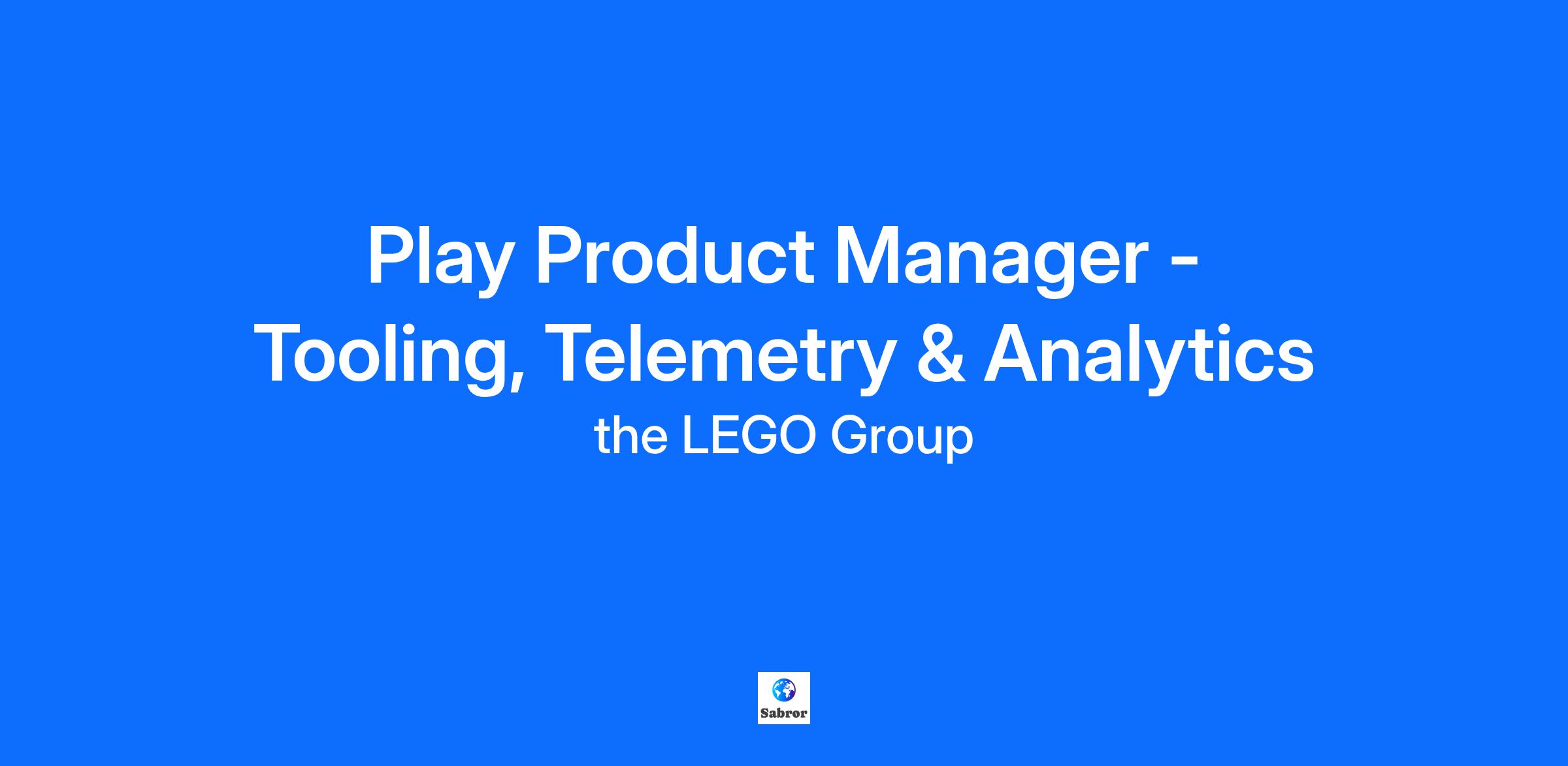 Play Product Manager - Tooling, Telemetry & Analytics

the LEGO Group

Sabror